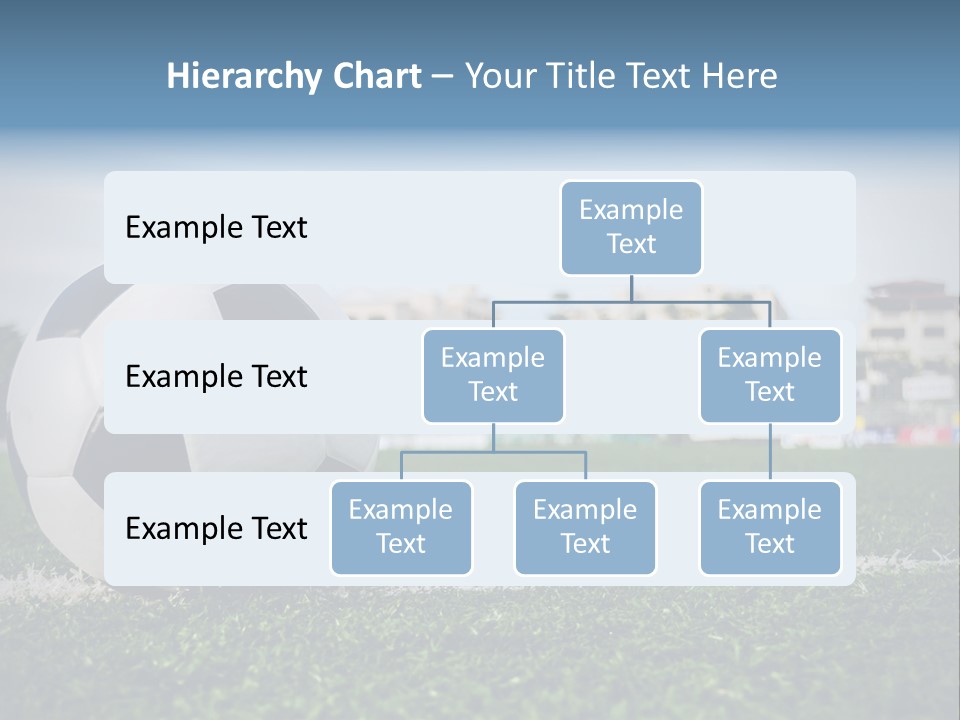 Hierarchy Chart – Your Title Text Here

Example Text

Example Text

Example Text

Example Text

Example Text

Example Text

Example Text

Example Text

Example Text